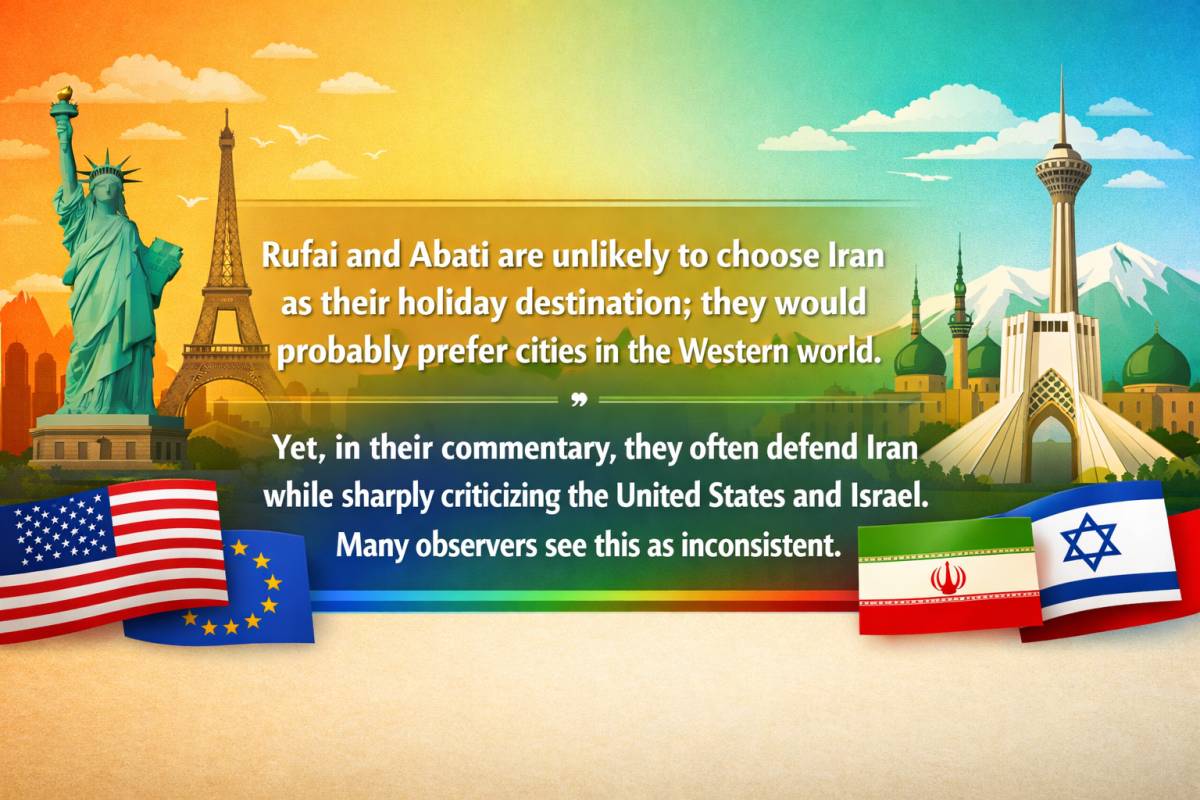 Rufai and Abati are unlikely to choose Iran as their holiday destination; they would probably prefer cities in the Western world.

”

Yet, in their commentary, they often defend Iran while sharply criticizing the United States and Israel. Many observers see this as inconsistent.